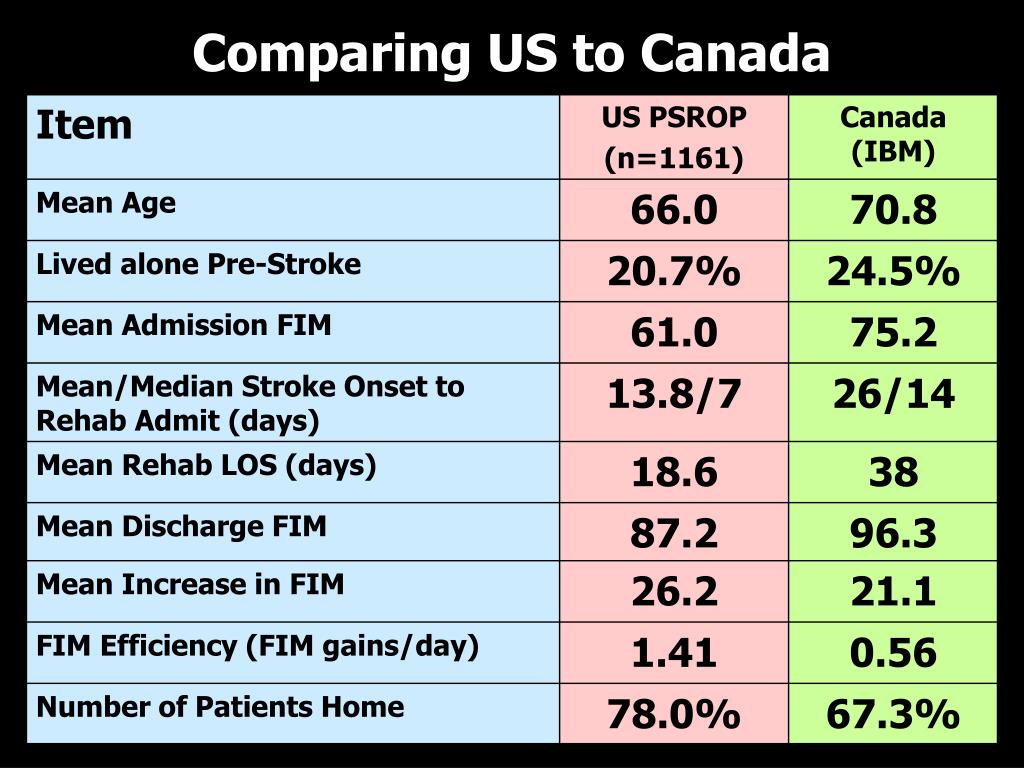 Comparing US to Canada

| Item | US PSROP (n=1161) | Canada (IBM) |
|---|---|---|
| Mean Age | 66.0 | 70.8 |
| Lived alone Pre-Stroke | 20.7% | 24.5% |
| Mean Admission FIM | 61.0 | 75.2 |
| Mean/Median Stroke Onset to Rehab Admit (days) | 13.8/7 | 26/14 |
| Mean Rehab LOS (days) | 18.6 | 38 |
| Mean Discharge FIM | 87.2 | 96.3 |
| Mean Increase in FIM | 26.2 | 21.1 |
| FIM Efficiency (FIM gains/day) | 1.41 | 0.56 |
| Number of Patients Home | 78.0% | 67.3% |